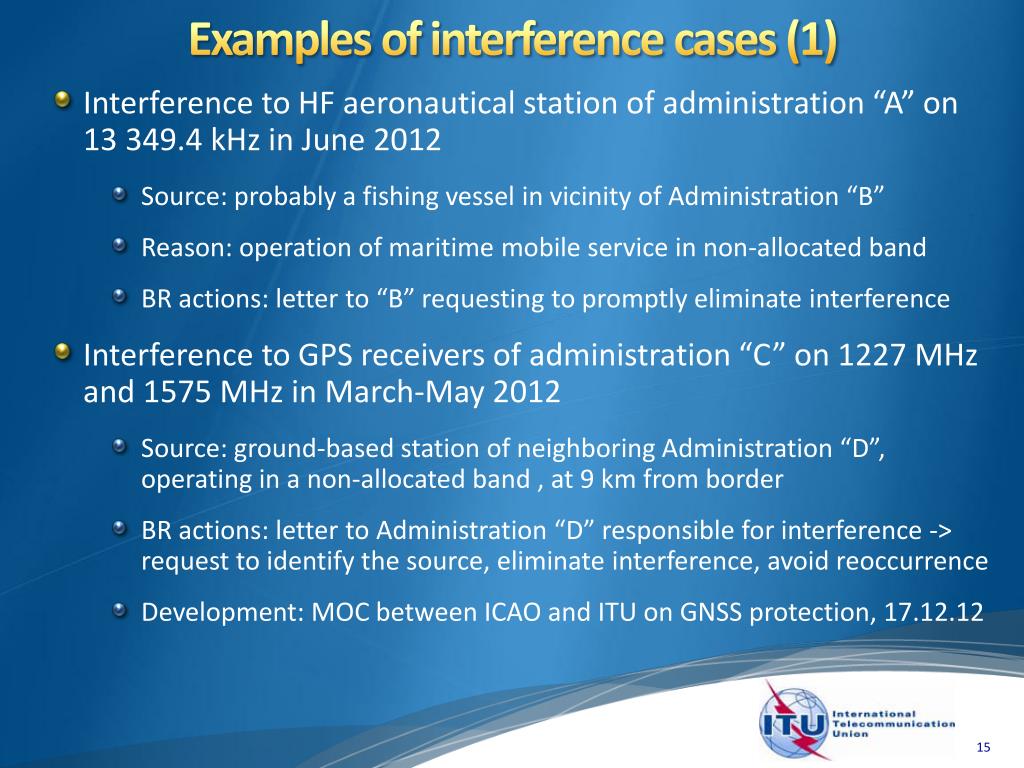 Examples of interference cases (1)

Interference to HF aeronautical station of administration “A” on 13 349.4 kHz in June 2012

Source: probably a fishing vessel in vicinity of Administration “B”

Reason: operation of maritime mobile service in non-allocated band

BR actions: letter to “B” requesting to promptly eliminate interference

Interference to GPS receivers of administration “C” on 1227 MHz and 1575 MHz in March-May 2012

Source: ground-based station of neighboring Administration “D”, operating in a non-allocated band , at 9 km from border

BR actions: letter to Administration “D” responsible for interference -> request to identify the source, eliminate interference, avoid reoccurrence

Development: MOC between ICAO and ITU on GNSS protection, 17.12.12

ITU International Telecommunication Union

15